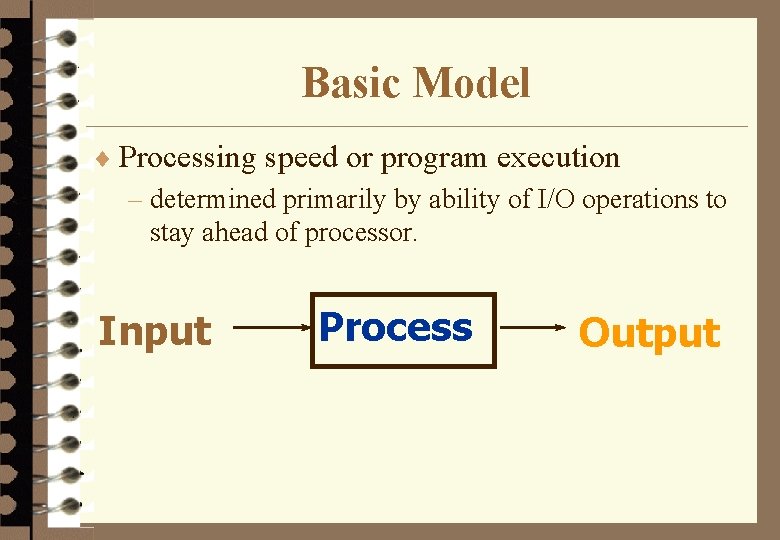 Basic Model

♦ Processing speed or program execution

– determined primarily by ability of I/O operations to stay ahead of processor.

Input

Process

Output